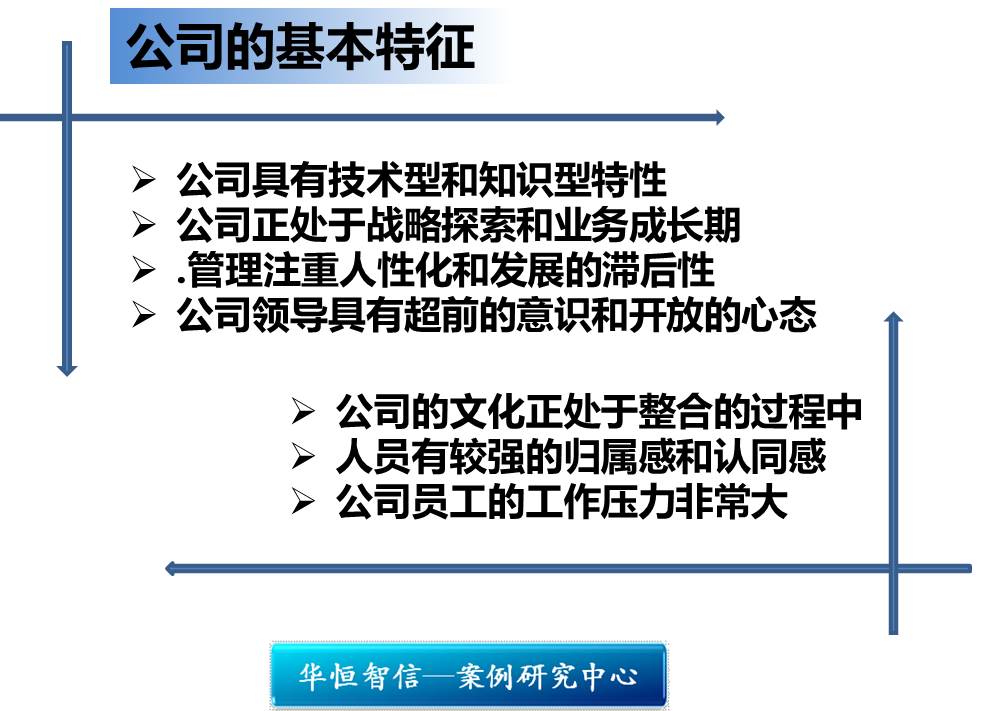 公司的基本特征

➢ 公司具有技术型和知识型特性
➢ 公司正处于战略探索和业务成长期
➢ .管理注重人性化和发展的滞后性
➢ 公司领导具有超前的意识和开放的心态

➢ 公司的文化正处于整合的过程中
➢ 人员有较强的归属感和认同感
➢ 公司员工的工作压力非常大

华恒智信—案例研究中心